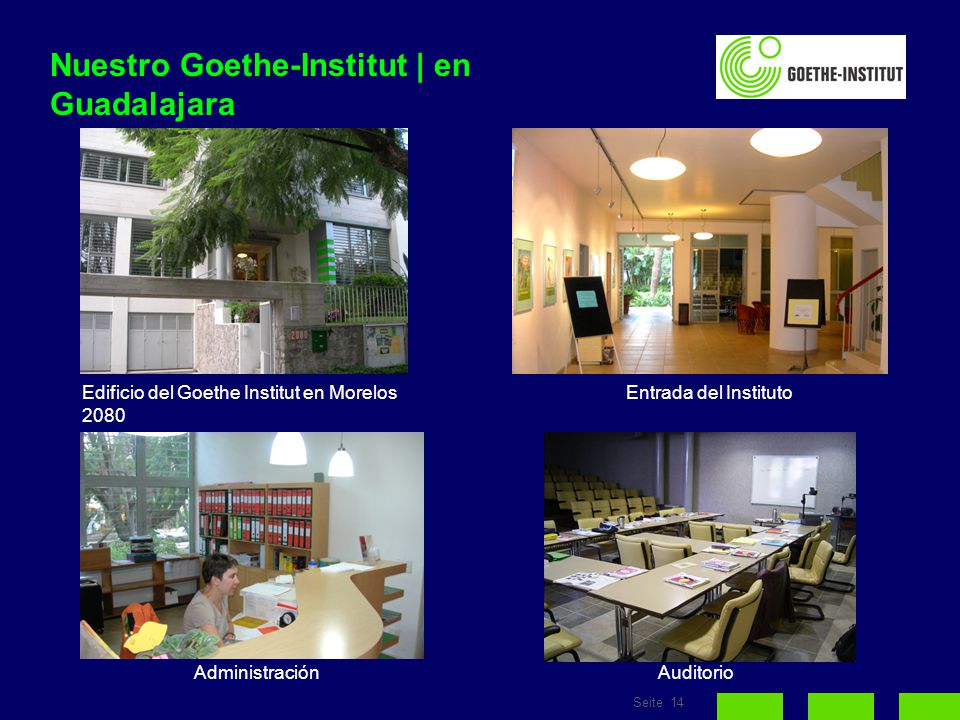 Nuestro Goethe-Institut | en Guadalajara

GOETHE-INSTITUT

Edificio del Goethe Institut en Morelos 2080

Entrada del Instituto

Administración

Auditorio

Seite 14